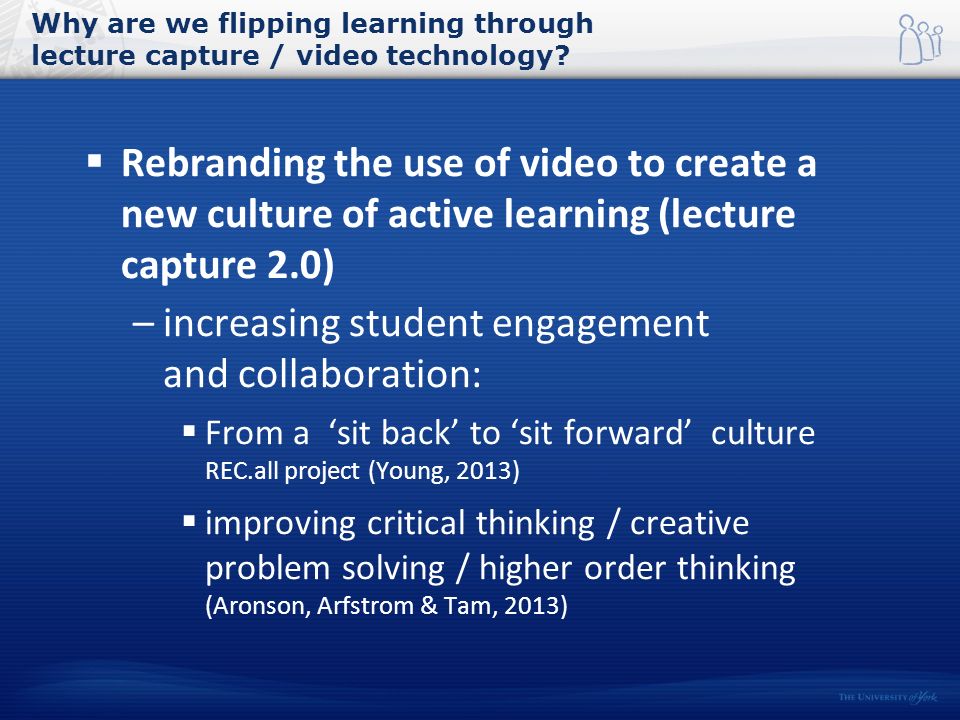 Why are we flipping learning through lecture capture / video technology?

▪ Rebranding the use of video to create a new culture of active learning (lecture capture 2.0)

– increasing student engagement and collaboration:

▪ From a ‘sit back’ to ‘sit forward’ culture REC.all project (Young, 2013)

▪ improving critical thinking / creative problem solving / higher order thinking (Aronson, Arfstrom & Tam, 2013)

THE UNIVERSITY of York